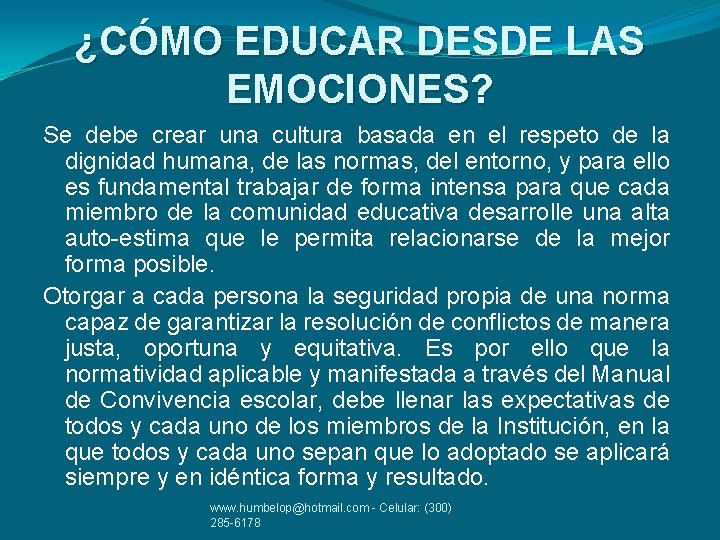 ¿CÓMO EDUCAR DESDE LAS EMOCIONES?

Se debe crear una cultura basada en el respeto de la dignidad humana, de las normas, del entorno, y para ello es fundamental trabajar de forma intensa para que cada miembro de la comunidad educativa desarrolle una alta auto-estima que le permita relacionarse de la mejor forma posible.

Otorgar a cada persona la seguridad propia de una norma capaz de garantizar la resolución de conflictos de manera justa, oportuna y equitativa. Es por ello que la normatividad aplicable y manifestada a través del Manual de Convivencia escolar, debe llenar las expectativas de todos y cada uno de los miembros de la Institución, en la que todos y cada uno sepan que lo adoptado se aplicará siempre y en idéntica forma y resultado.

www.humbelop@hotmail.com - Celular: (300) 285-6178